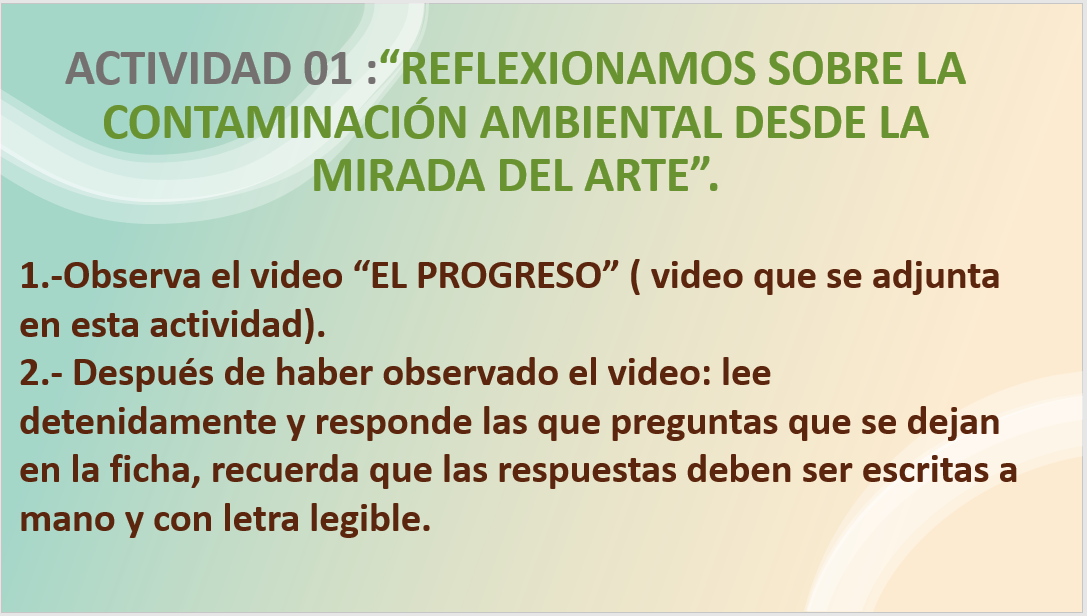 ACTIVIDAD 01 :“REFLEXIONAMOS SOBRE LA CONTAMINACIÓN AMBIENTAL DESDE LA MIRADA DEL ARTE”.

1.-Observa el video “EL PROGRESO” ( video que se adjunta en esta actividad).
2.- Después de haber observado el video: lee detenidamente y responde las que preguntas que se dejan en la ficha, recuerda que las respuestas deben ser escritas a mano y con letra legible.